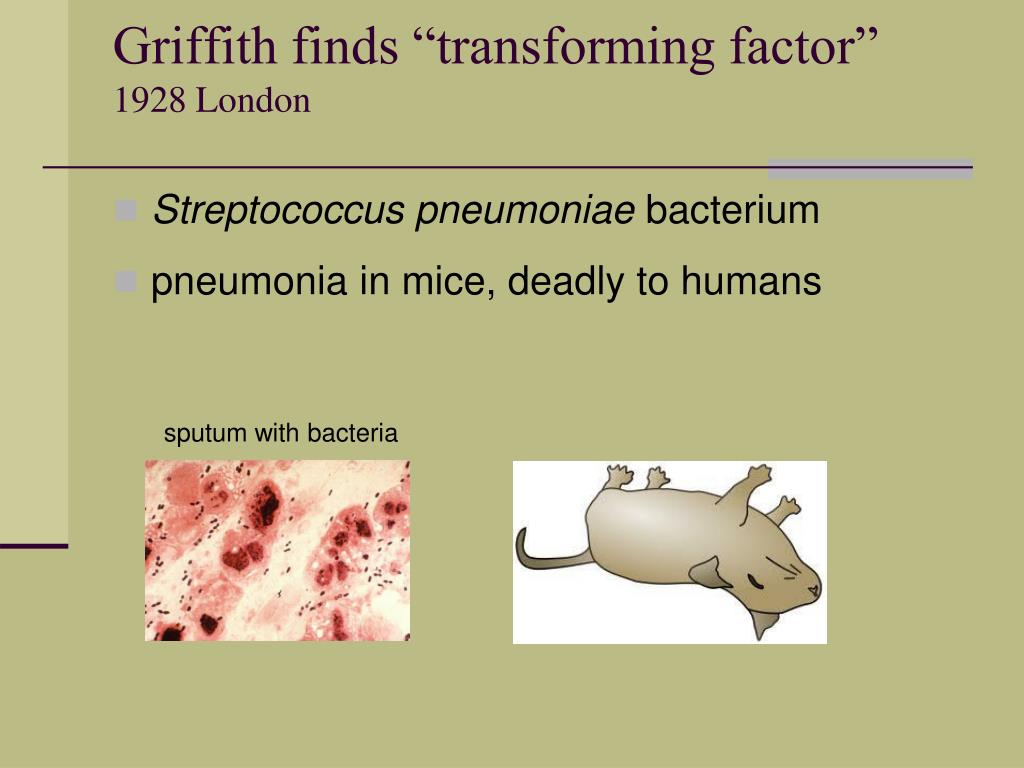 Griffith finds “transforming factor”
1928 London

Streptococcus pneumoniae bacterium

pneumonia in mice, deadly to humans

sputum with bacteria